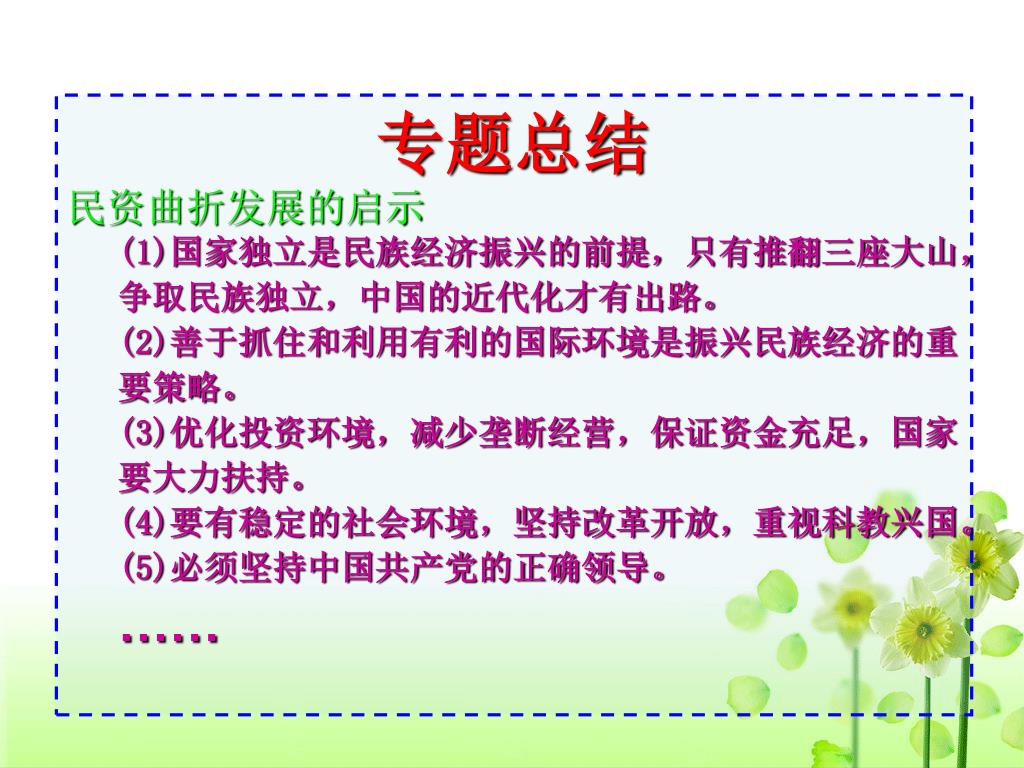 专题总结

民资曲折发展的启示

(1)国家独立是民族经济振兴的前提，只有推翻三座大山，争取民族独立，中国的近代化才有出路。

(2)善于抓住和利用有利的国际环境是振兴民族经济的重要策略。

(3)优化投资环境，减少垄断经营，保证资金充足，国家要大力扶持。

(4)要有稳定的社会环境，坚持改革开放，重视科教兴国。

(5)必须坚持中国共产党的正确领导。

……